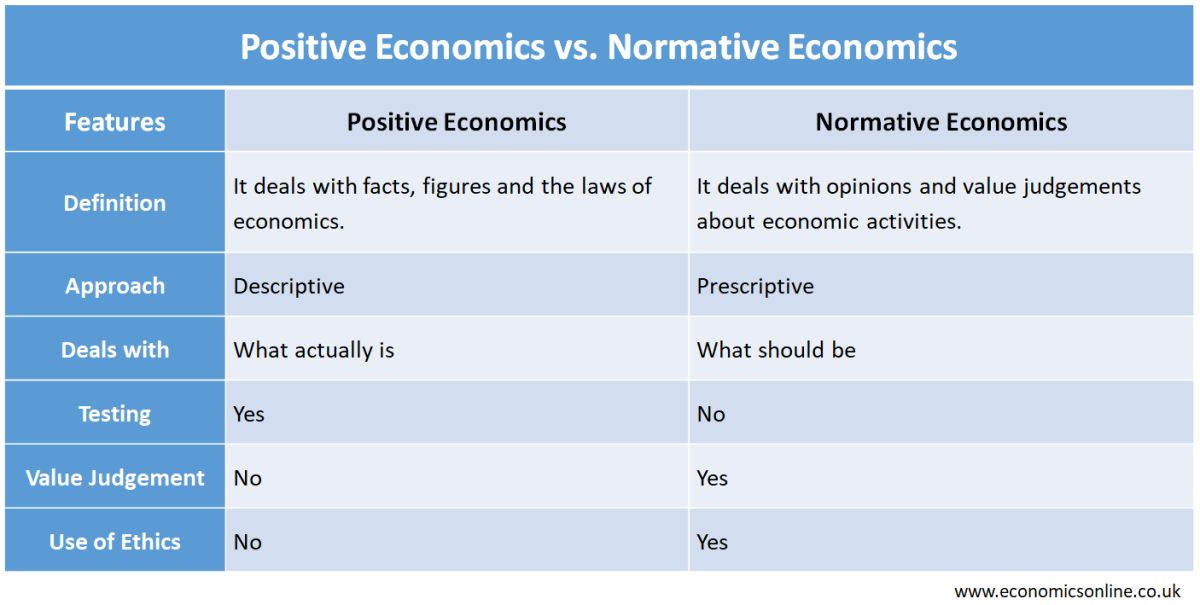 Positive Economics vs. Normative Economics

| Features | Positive Economics | Normative Economics |
|---|---|---|
| Definition | It deals with facts, figures and the laws of economics. | It deals with opinions and value judgements about economic activities. |
| Approach | Descriptive | Prescriptive |
| Deals with | What actually is | What should be |
| Testing | Yes | No |
| Value Judgement | No | Yes |
| Use of Ethics | No | Yes |

www.economicsonline.co.uk